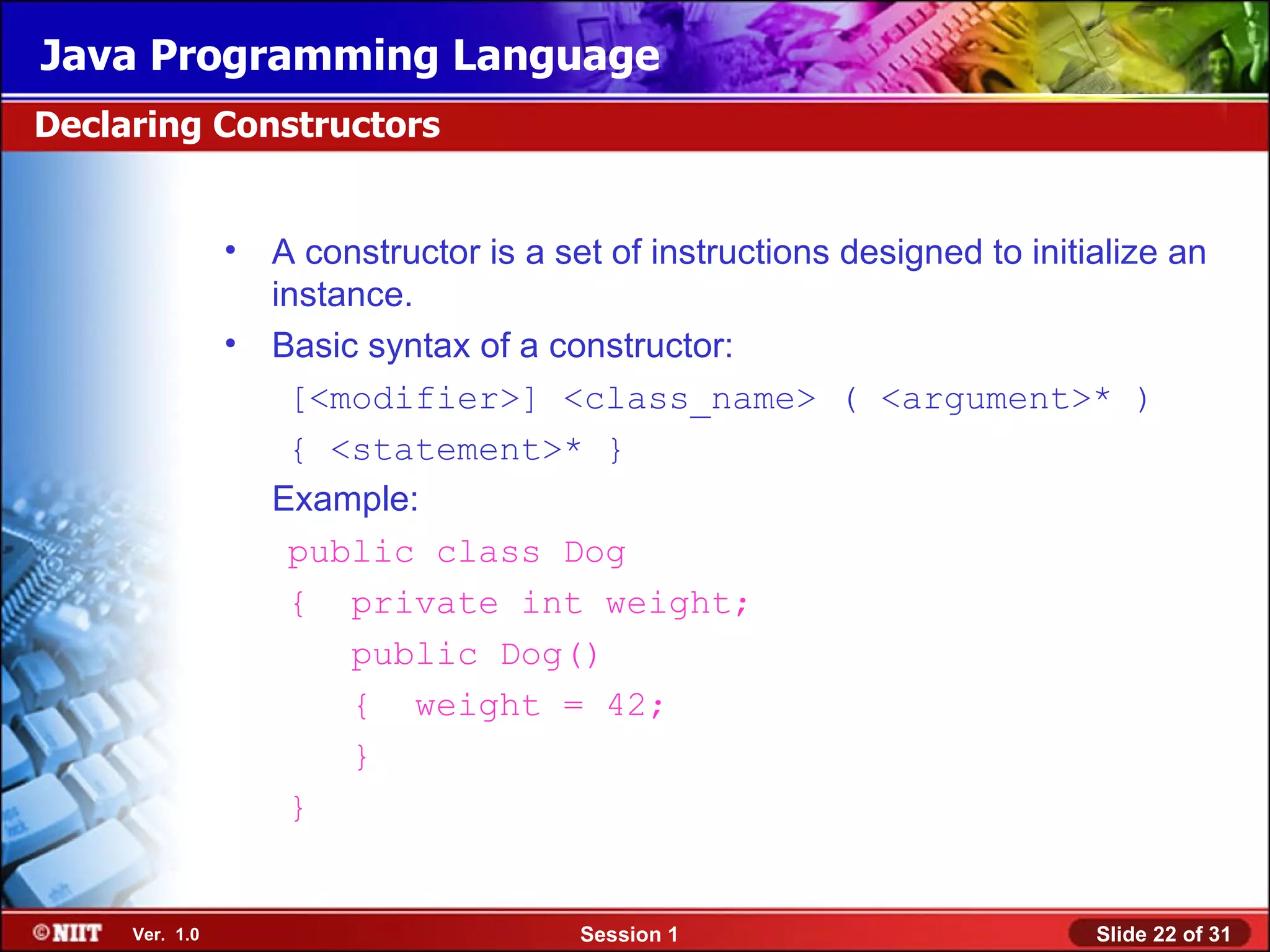 Java Programming Language

Declaring Constructors

• A constructor is a set of instructions designed to initialize an instance.

• Basic syntax of a constructor:

[<modifier>] <class_name> ( <argument>* )
{ <statement>* }

Example:

public class Dog
{ private int weight;
public Dog()
{ weight = 42;
}
}

©NIIT Ver. 1.0 Session 1 Slide 22 of 31